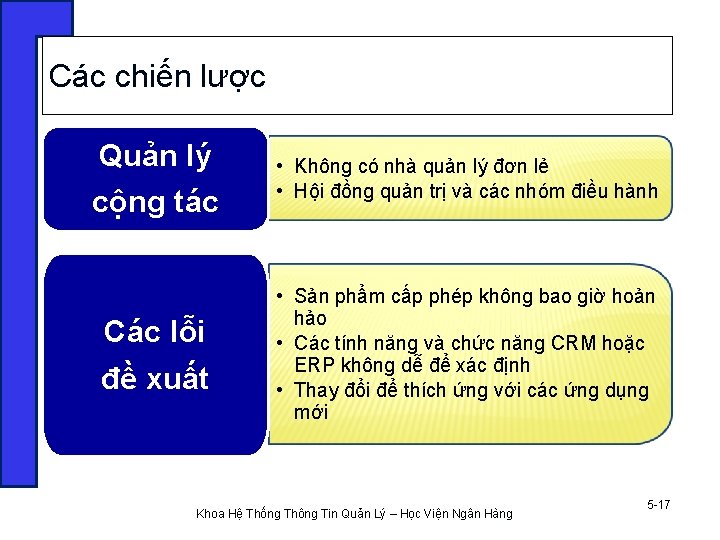 Các chiến lược

Quản lý cộng tác

• Không có nhà quản lý đơn lẻ
• Hội đồng quản trị và các nhóm điều hành

Các lỗi đề xuất

• Sản phẩm cấp phép không bao giờ hoàn hảo
• Các tính năng và chức năng CRM hoặc ERP không dễ để xác định
• Thay đổi để thích ứng với các ứng dụng mới

Khoa Hệ Thống Thông Tin Quản Lý – Học Viện Ngân Hàng

5-17